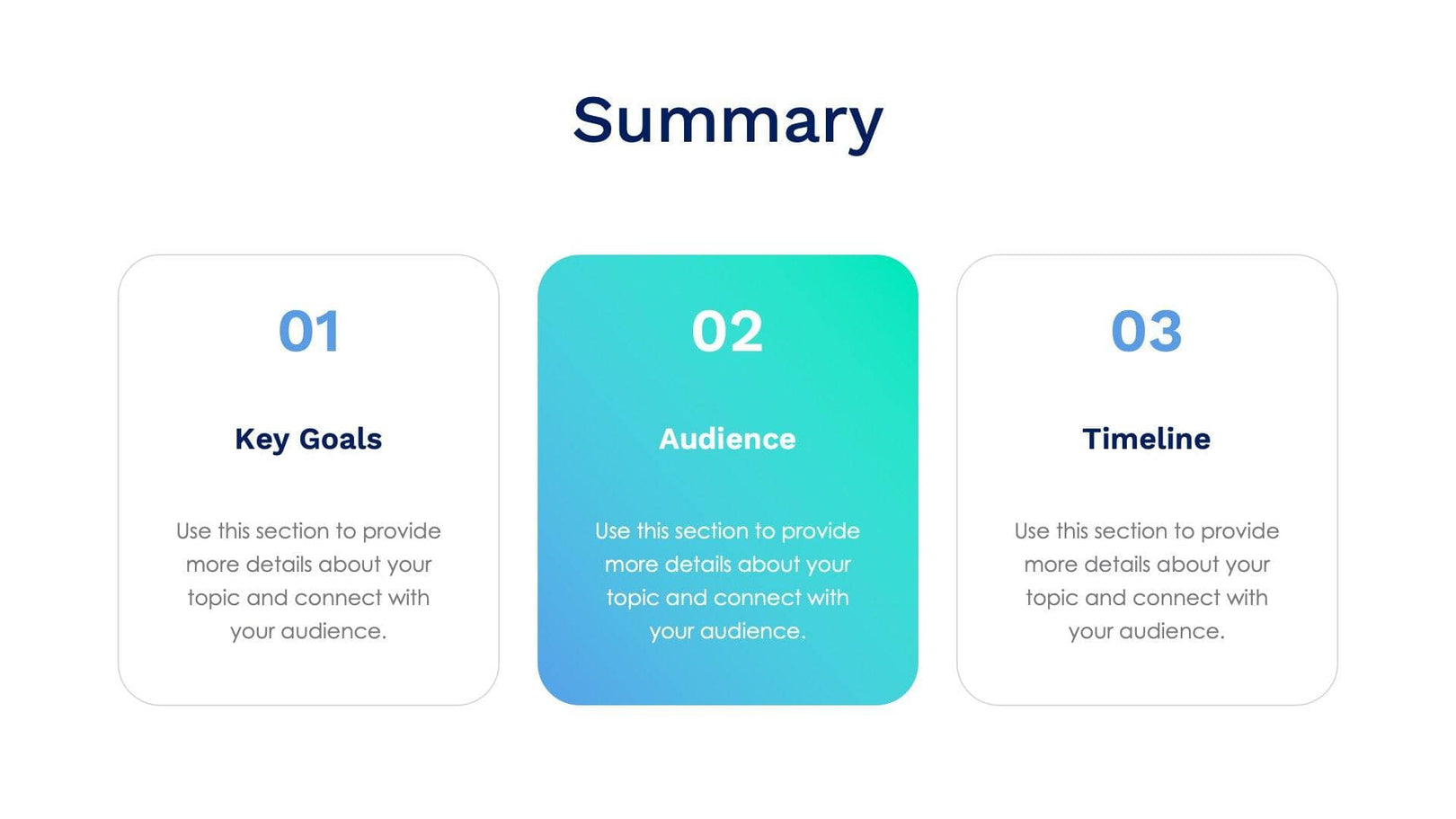 Summary

01

Key Goals

Use this section to provide more details about your topic and connect with your audience.

02

Audience

Use this section to provide more details about your topic and connect with your audience.

03

Timeline

Use this section to provide more details about your topic and connect with your audience.